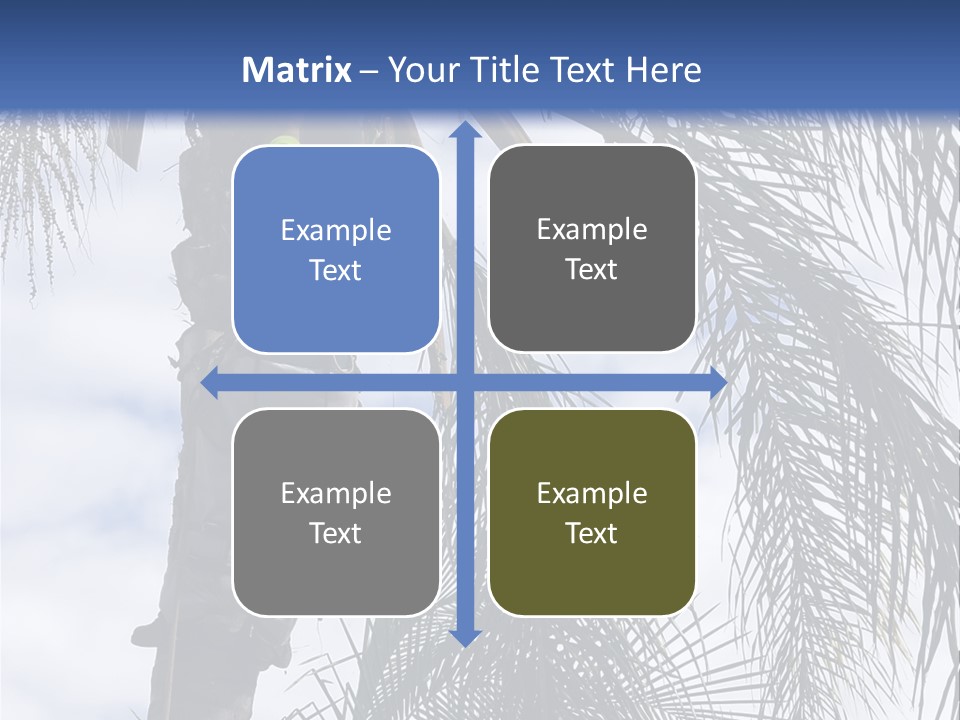 Matrix – Your Title Text Here

Example Text

Example Text

Example Text

Example Text